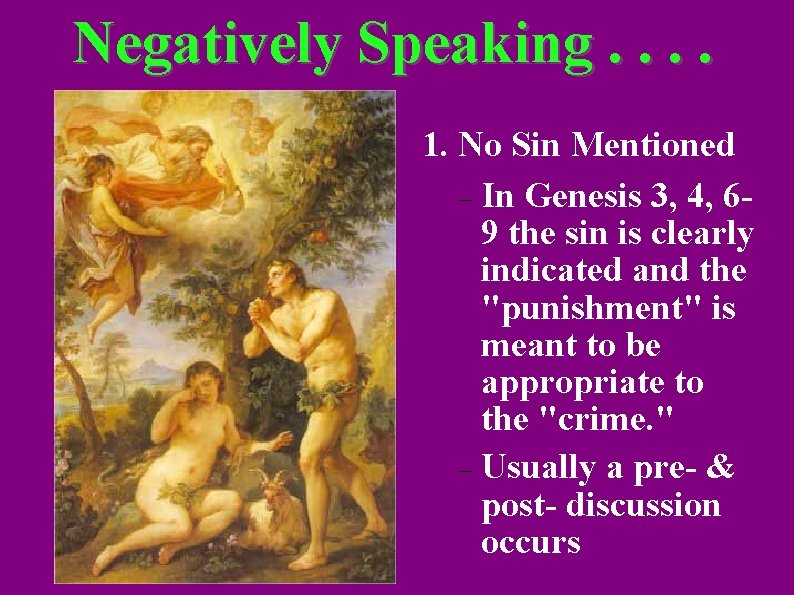 Negatively Speaking . . . .

1. No Sin Mentioned

– In Genesis 3, 4, 6-9 the sin is clearly indicated and the "punishment" is meant to be appropriate to the "crime."

– Usually a pre- & post- discussion occurs